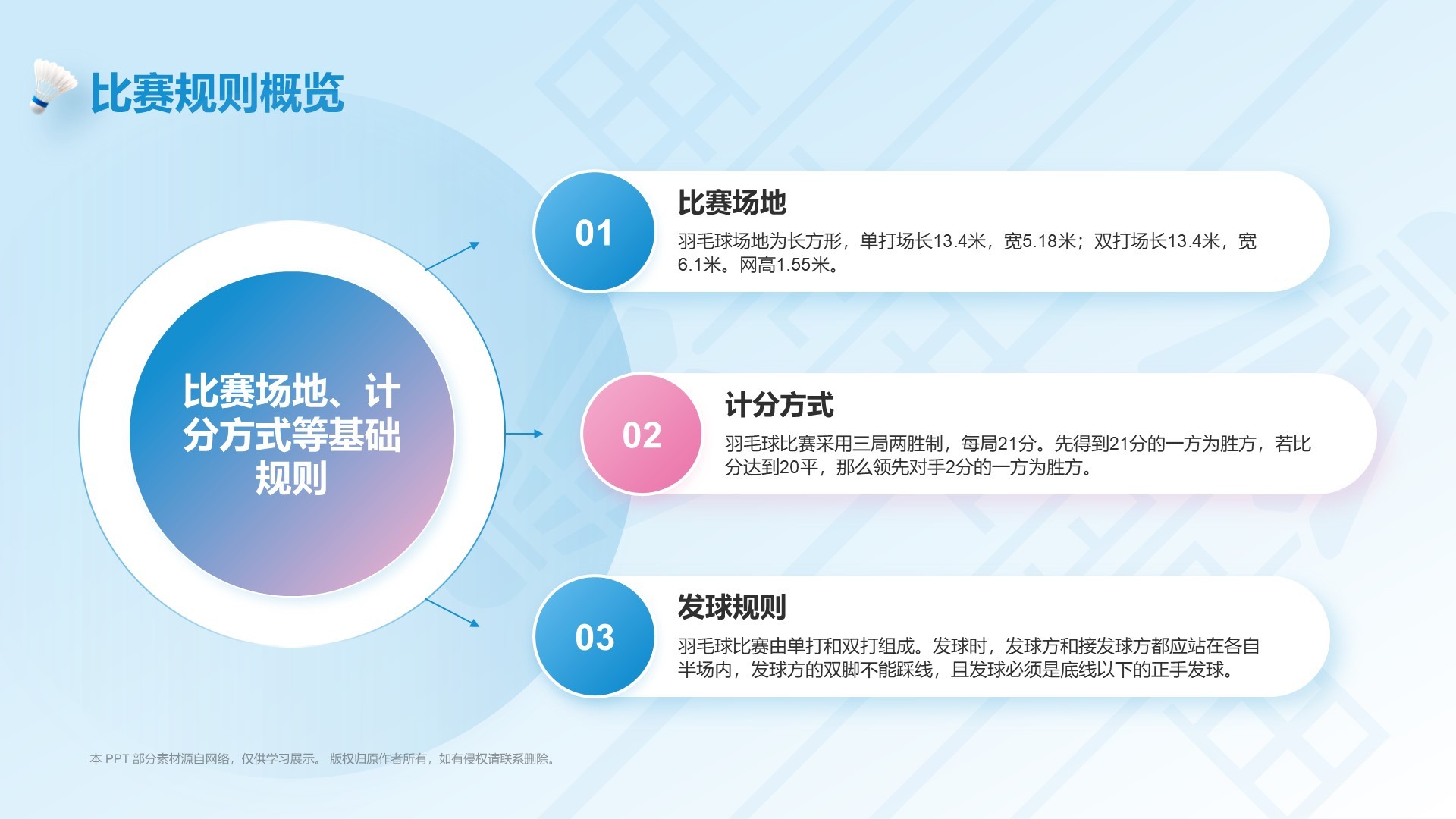 比赛规则概览

比赛场地、计分方式等基础规则

01
比赛场地
羽毛球场地为长方形，单打场长13.4米，宽5.18米；双打场长13.4米，宽6.1米。网高1.55米。

02
计分方式
羽毛球比赛采用三局两胜制，每局21分。先得到21分的一方为胜方，若比分达到20平，那么领先对手2分的一方为胜方。

03
发球规则
羽毛球比赛由单打和双打组成。发球时，发球方和接发球方都应站在各自半场内，发球方的双脚不能踩线，且发球必须是底线以下的正手发球。

本 PPT 部分素材源自网络，仅供学习展示。 版权归原作者所有，如有侵权请联系删除。